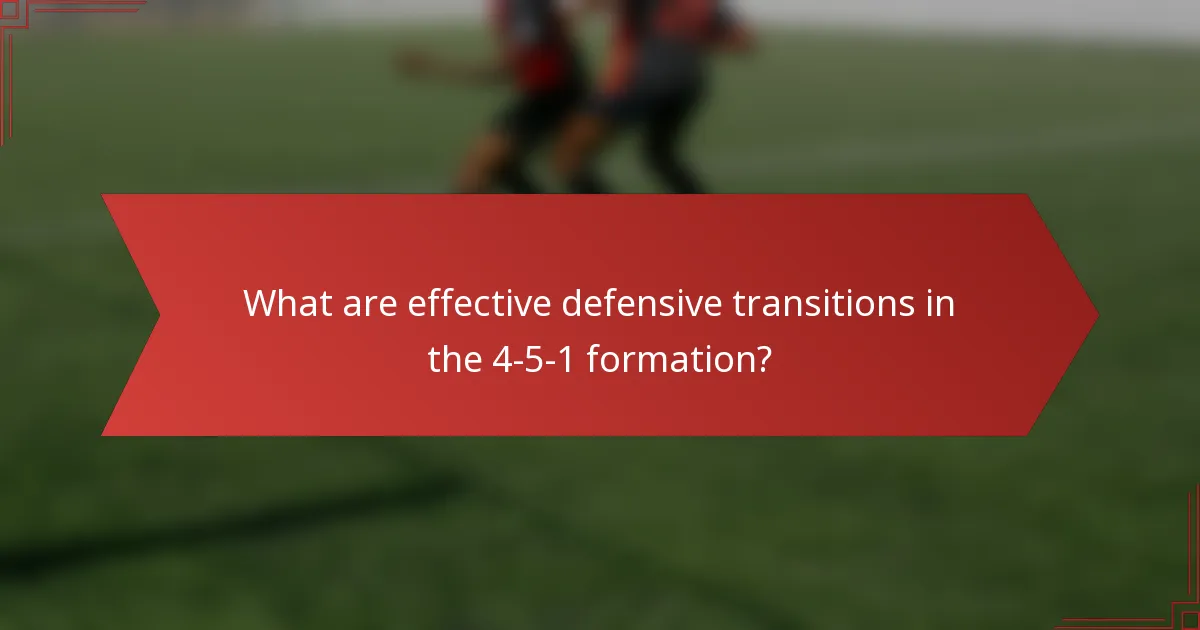 What are effective defensive transitions in the 4-5-1 formation?